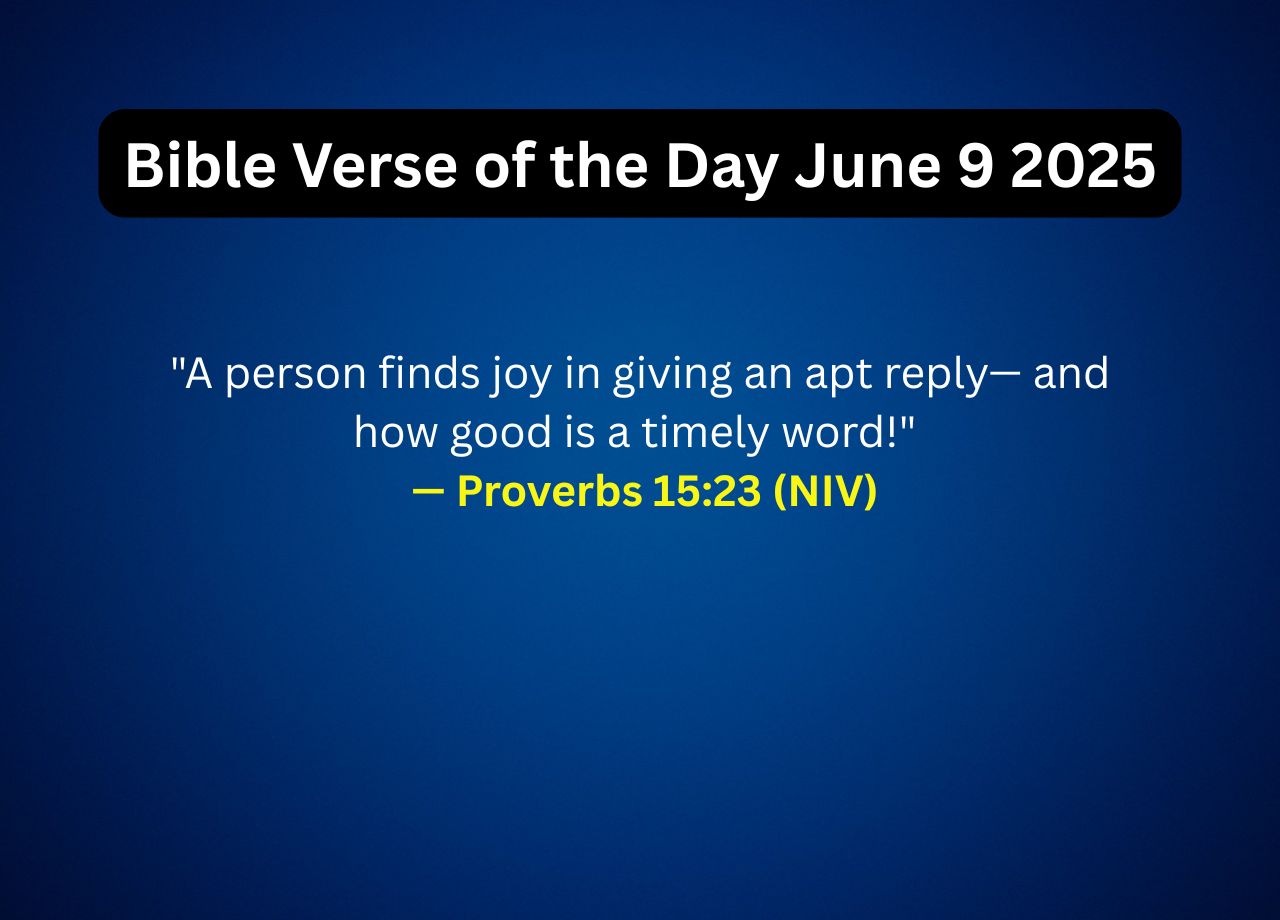 Bible Verse of the Day June 9 2025

"A person finds joy in giving an apt reply— and how good is a timely word!"
— Proverbs 15:23 (NIV)